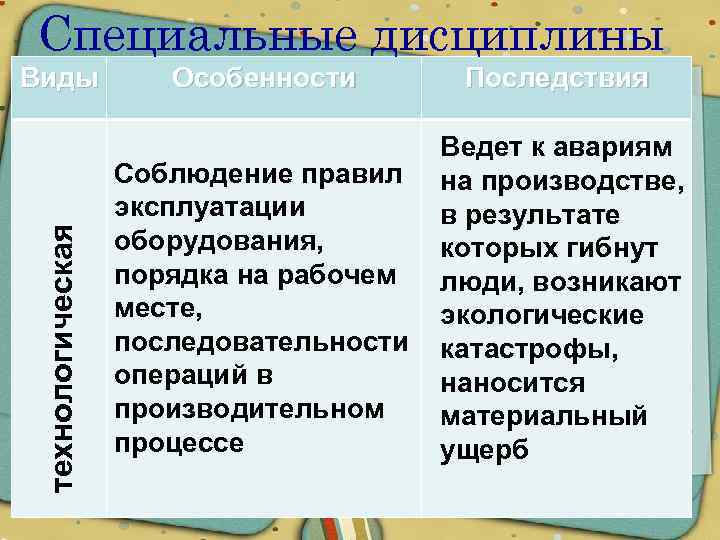 Специальные дисциплины

| Виды | Особенности | Последствия |
|---|---|---|
| технологическая | Соблюдение правил эксплуатации оборудования, порядка на рабочем месте, последовательности операций в производительном процессе | Ведет к авариям на производстве, в результате которых гибнут люди, возникают экологические катастрофы, наносится материальный ущерб |